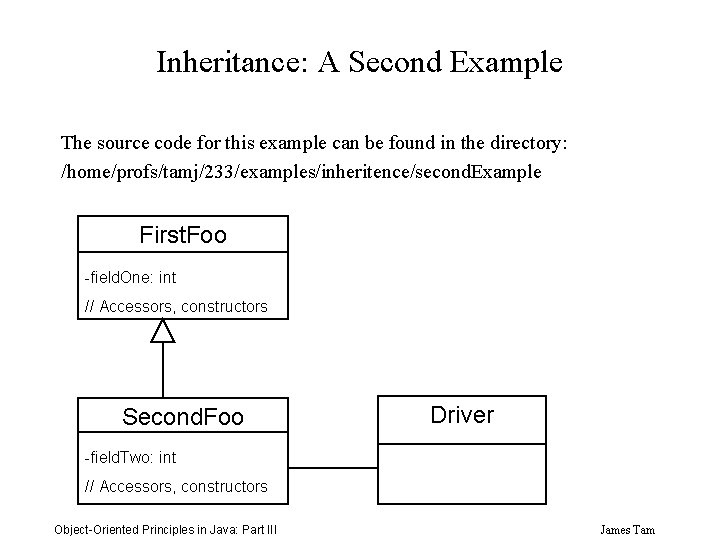 Inheritance: A Second Example

The source code for this example can be found in the directory:
/home/profs/tamj/233/examples/inheritence/secondExample

FirstFoo

-fieldOne: int

// Accessors, constructors

SecondFoo

-fieldTwo: int

// Accessors, constructors

Driver

Object-Oriented Principles in Java: Part III

James Tam